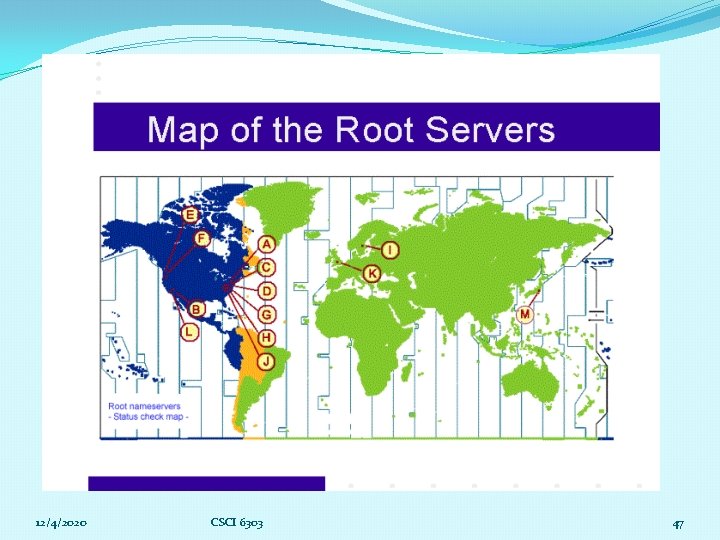 Map of the Root Servers

E
F
A
C
D
G
H
J
B
L
I
K
M

Root nameservers
- Status check map -

12/4/2020
CSCI 6303
47